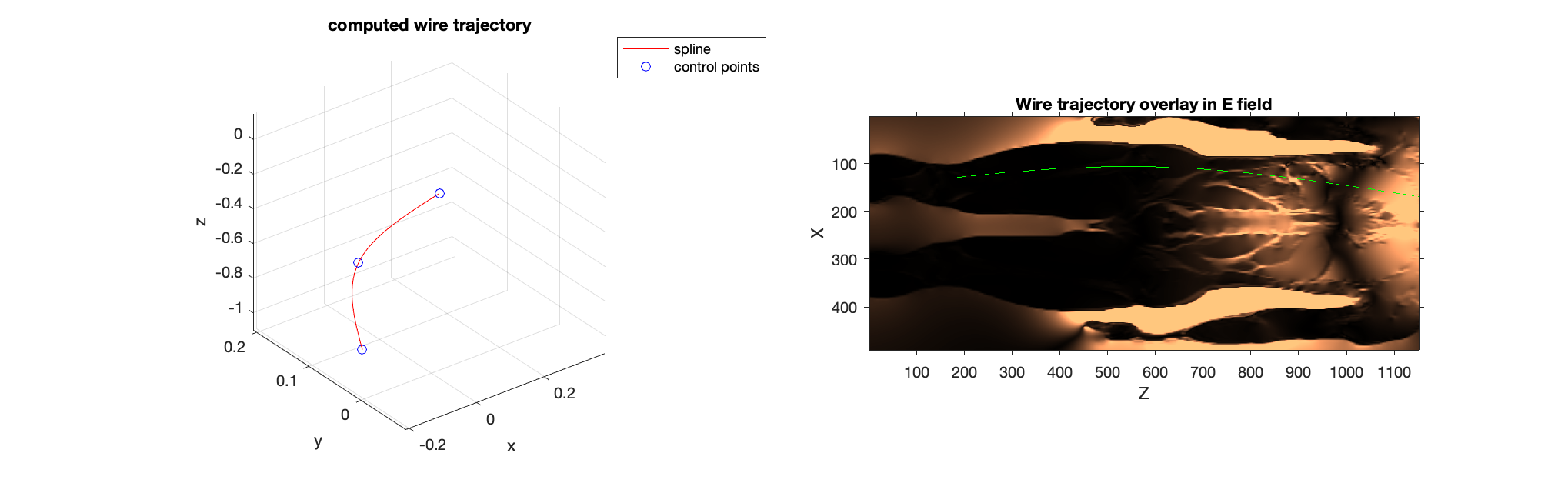 computed wire trajectory

spline
control points

0
-0.2
-0.4
-0.6
-0.8
-1
z
0.2
0.1
0
y
-0.2
0
0.2
x

Wire trajectory overlay in E field

100
200
300
400
X
100
200
300
400
500
600
700
800
900
1000
1100
Z